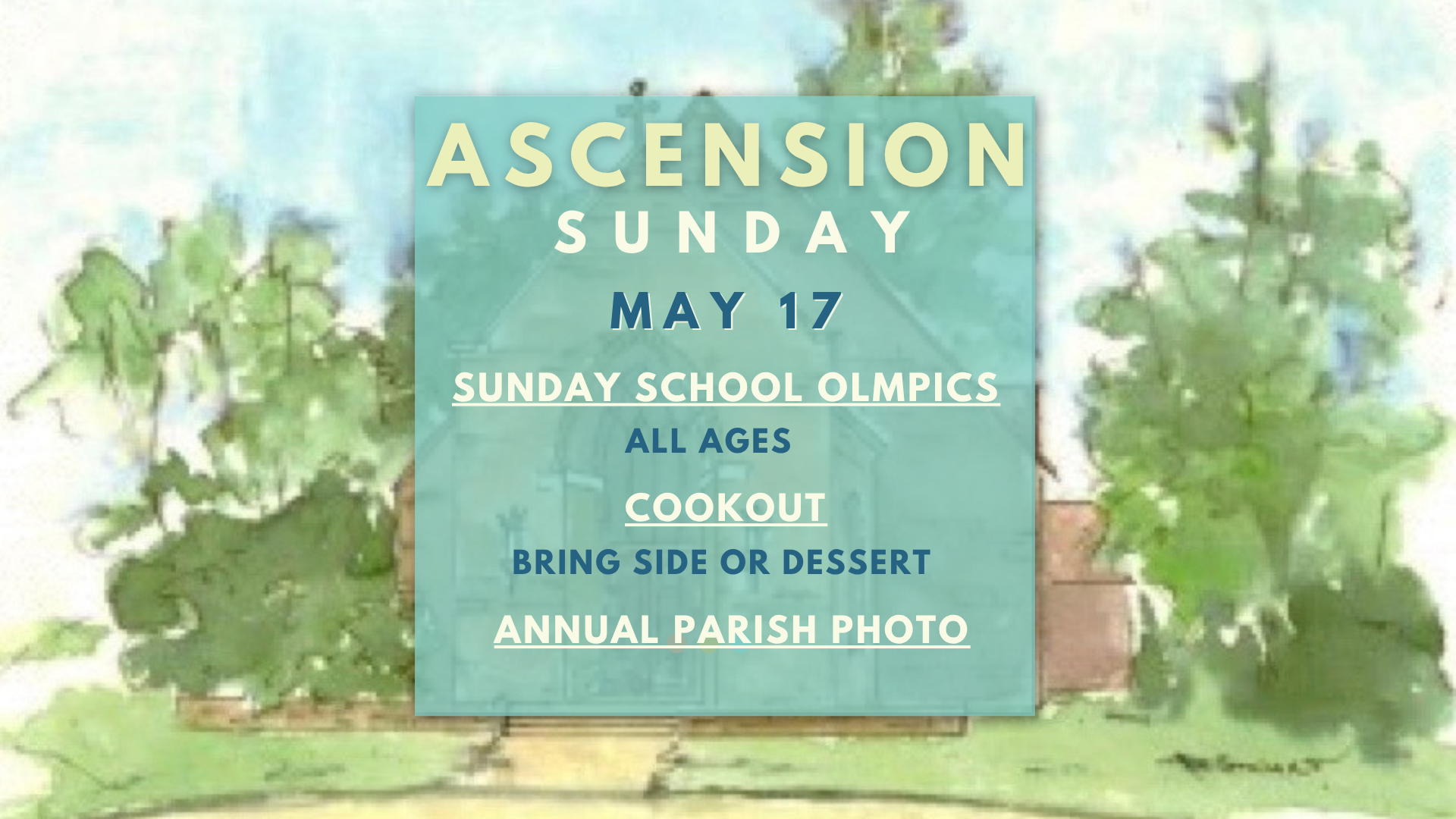 ASCENSION
SUNDAY
MAY 17

SUNDAY SCHOOL OLMPICS
ALL AGES

COOKOUT
BRING SIDE OR DESSERT

ANNUAL PARISH PHOTO